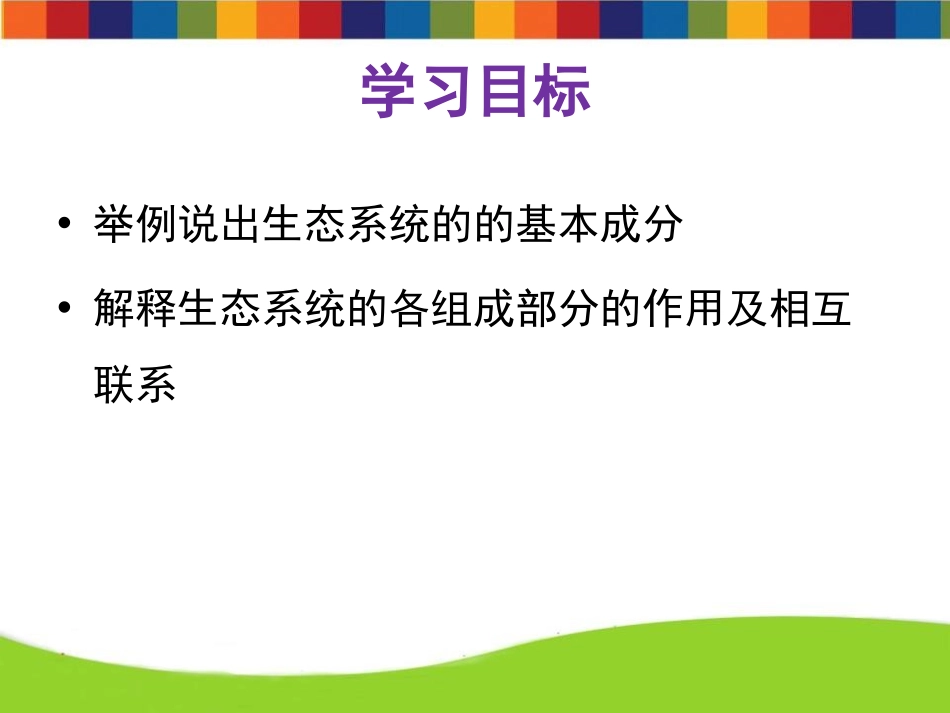 学习目标

• 举例说出生态系统的的基本成分

• 解释生态系统的各组成部分的作用及相互联系